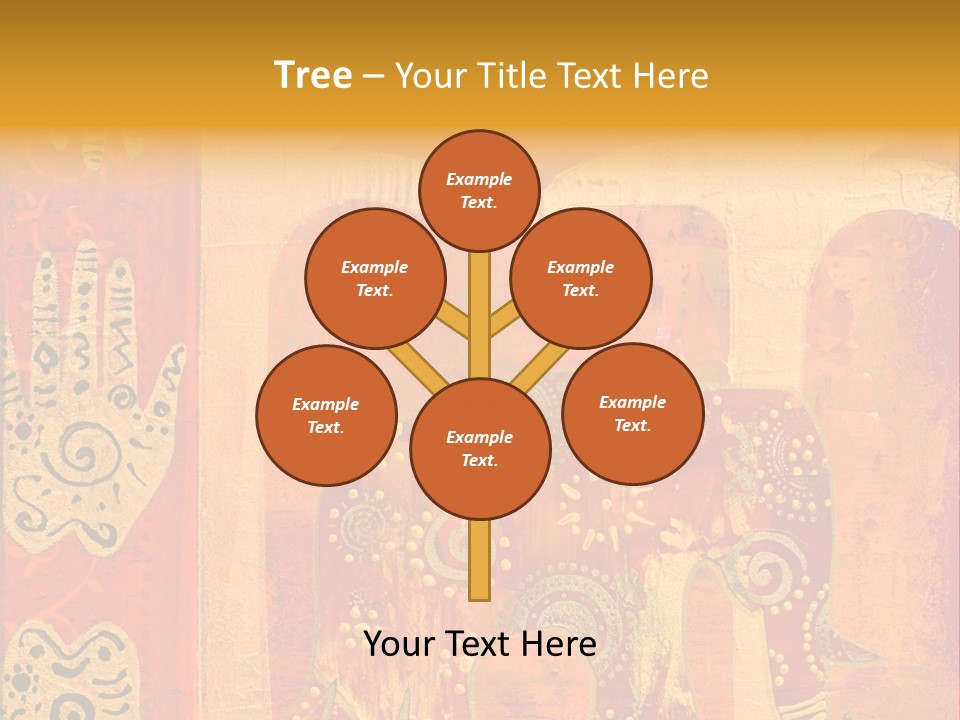 Tree – Your Title Text Here

Example Text.

Example Text.

Example Text.

Example Text.

Example Text.

Example Text.

Your Text Here